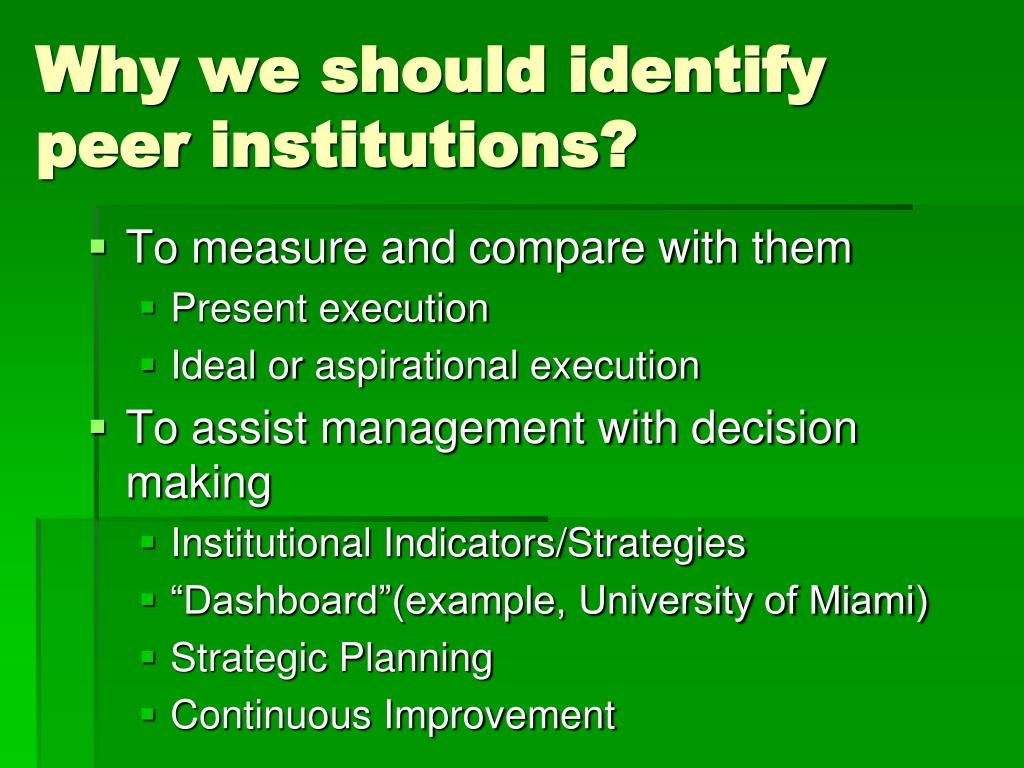 Why we should identify peer institutions?

- To measure and compare with them
  - Present execution
  - Ideal or aspirational execution
- To assist management with decision making
  - Institutional Indicators/Strategies
  - “Dashboard”(example, University of Miami)
  - Strategic Planning
  - Continuous Improvement